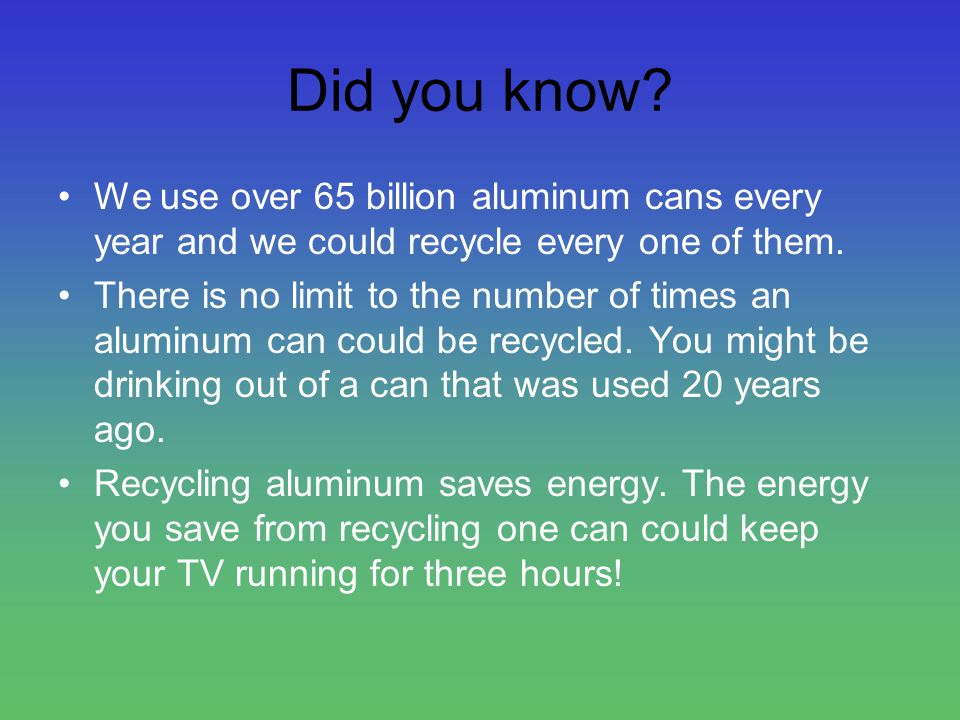 Did you know?

• We use over 65 billion aluminum cans every year and we could recycle every one of them.
• There is no limit to the number of times an aluminum can could be recycled. You might be drinking out of a can that was used 20 years ago.
• Recycling aluminum saves energy. The energy you save from recycling one can could keep your TV running for three hours!